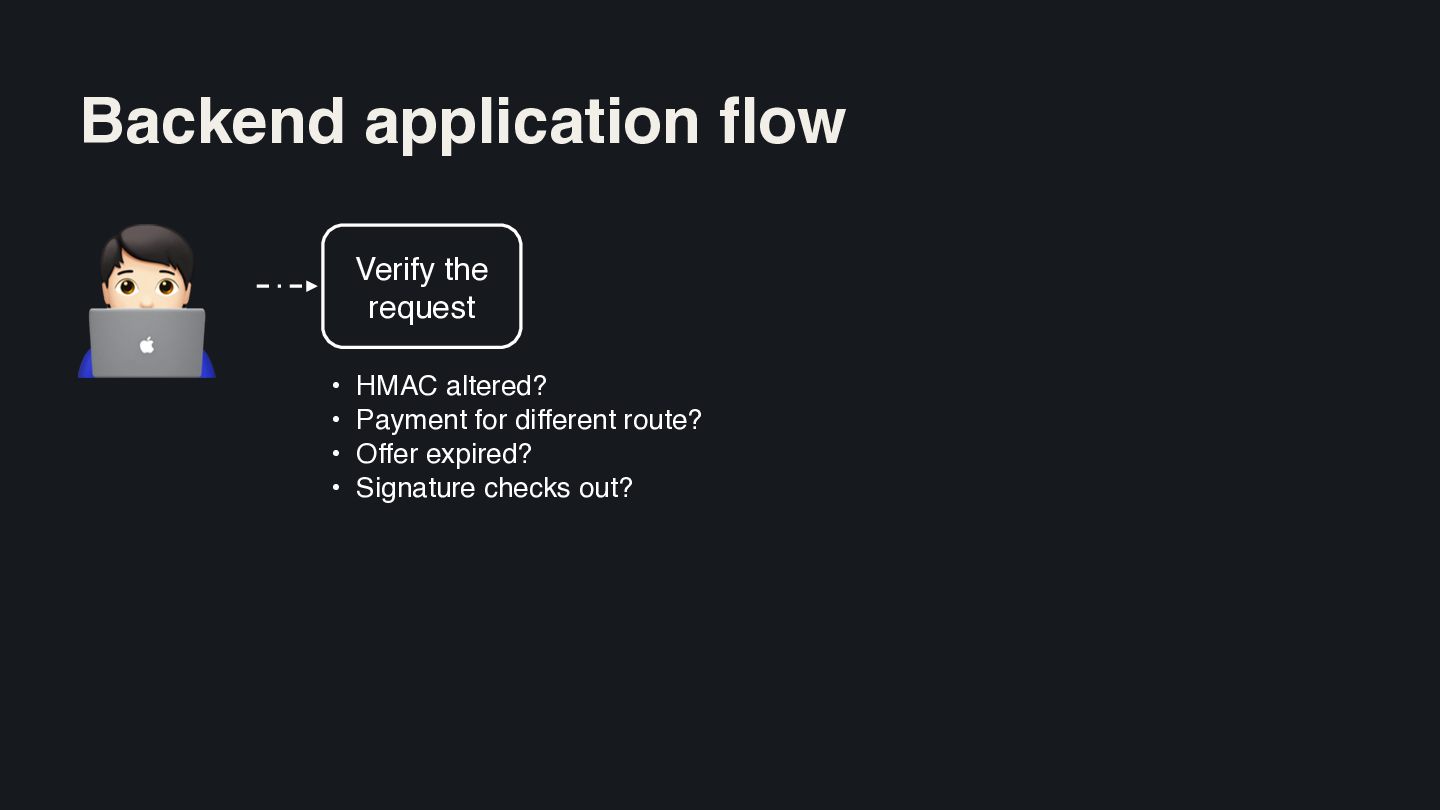 Backend application flow

Verify the request

• HMAC altered?
• Payment for different route?
• Offer expired?
• Signature checks out?